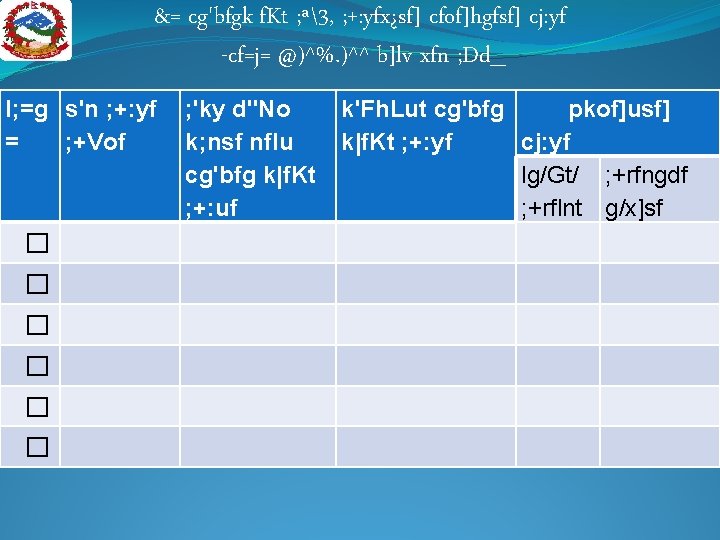 &= cg'bfgk fKt ;ª\3, ;+:yfx¿sf] cfof]hgfsf] cj:yf

-cf=j= @)^%.)^^ b]lv xfn ;Dd_

| l;=g = | s'n ;+:yf ;+Vof | ;'ky d"No k;nsf nflu cg'bfg k\|fKt ;+:uf | k'FhLut cg'bfg k\|fKt ;+:yf | pkof]usf] cj:yf | |
|---|---|---|---|---|---|
| | | | | lg/Gt/ ;+rflnt | ;+rfngdf g/x]sf |
| □ | | | | | |
| □ | | | | | |
| □ | | | | | |
| □ | | | | | |
| □ | | | | | |
| □ | | | | | |